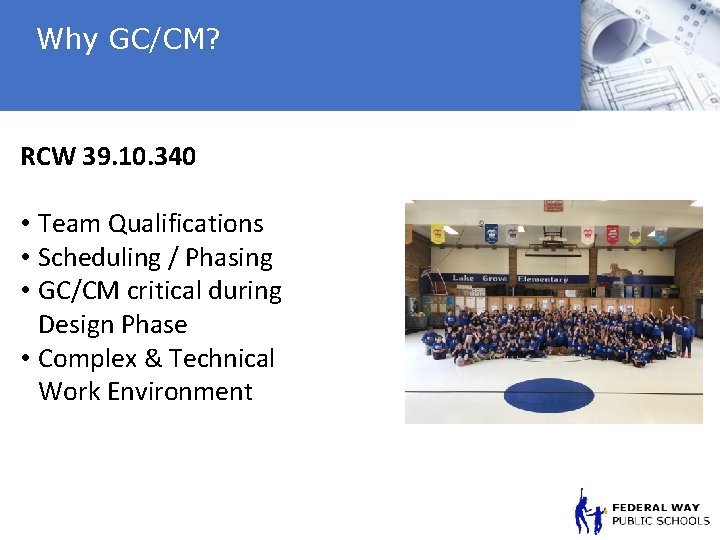 Why GC/CM?

RCW 39.10.340

• Team Qualifications
• Scheduling / Phasing
• GC/CM critical during Design Phase
• Complex & Technical Work Environment

Lake Grove Elementary

FEDERAL WAY PUBLIC SCHOOLS